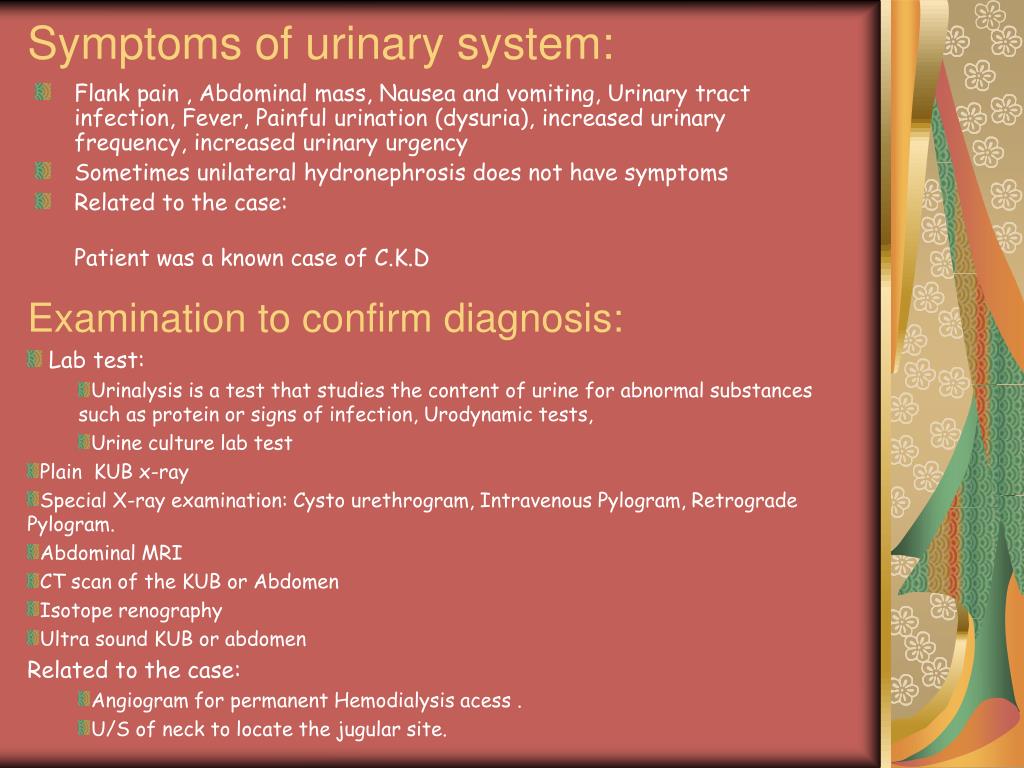 Symptoms of urinary system:

Flank pain , Abdominal mass, Nausea and vomiting, Urinary tract infection, Fever, Painful urination (dysuria), increased urinary frequency, increased urinary urgency

Sometimes unilateral hydronephrosis does not have symptoms

Related to the case:

Patient was a known case of C.K.D

Examination to confirm diagnosis:

Lab test:

Urinalysis is a test that studies the content of urine for abnormal substances such as protein or signs of infection, Urodynamic tests,

Urine culture lab test

Plain KUB x-ray

Special X-ray examination: Cysto urethrogram, Intravenous Pylogram, Retrograde Pylogram.

Abdominal MRI

CT scan of the KUB or Abdomen

Isotope renography

Ultra sound KUB or abdomen

Related to the case:

Angiogram for permanent Hemodialysis acess .

U/S of neck to locate the jugular site.